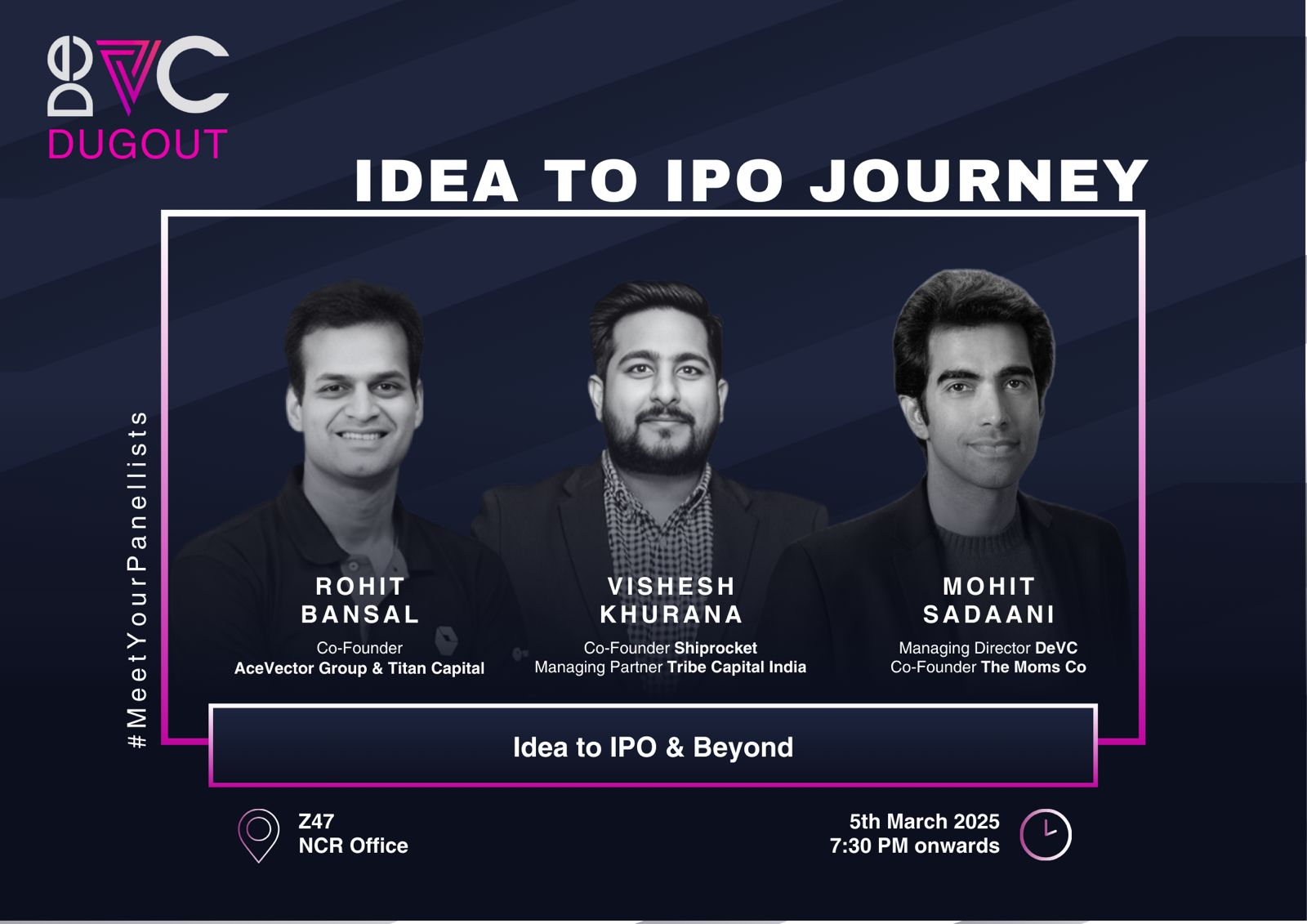 DeVC
DUGOUT

IDEA TO IPO JOURNEY

#MeetYourPanellists

ROHIT BANSAL
Co-Founder
AceVector Group & Titan Capital

VISHESH KHURANA
Co-Founder Shiprocket
Managing Partner Tribe Capital India

MOHIT SADAANI
Managing Director DeVC
Co-Founder The Moms Co

Idea to IPO & Beyond

Z47
NCR Office

5th March 2025
7:30 PM onwards